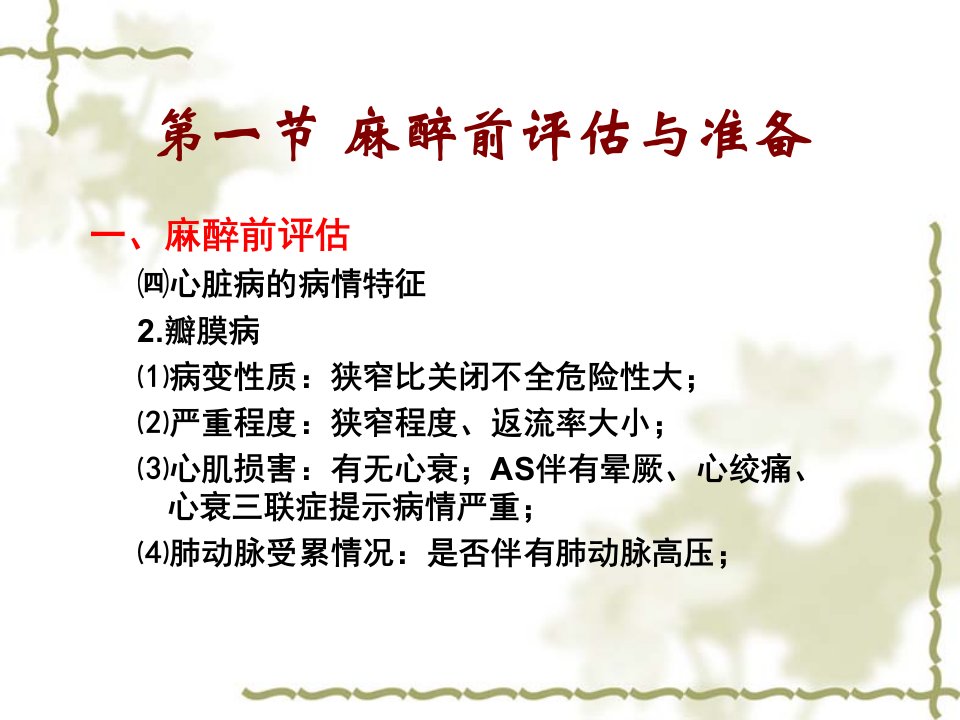 第一节 麻醉前评估与准备

一、麻醉前评估

㈣心脏病的病情特征

2.瓣膜病

⑴病变性质：狭窄比关闭不全危险性大；

⑵严重程度：狭窄程度、返流率大小；

⑶心肌损害：有无心衰；AS伴有晕厥、心绞痛、心衰三联症提示病情严重；

⑷肺动脉受累情况：是否伴有肺动脉高压；